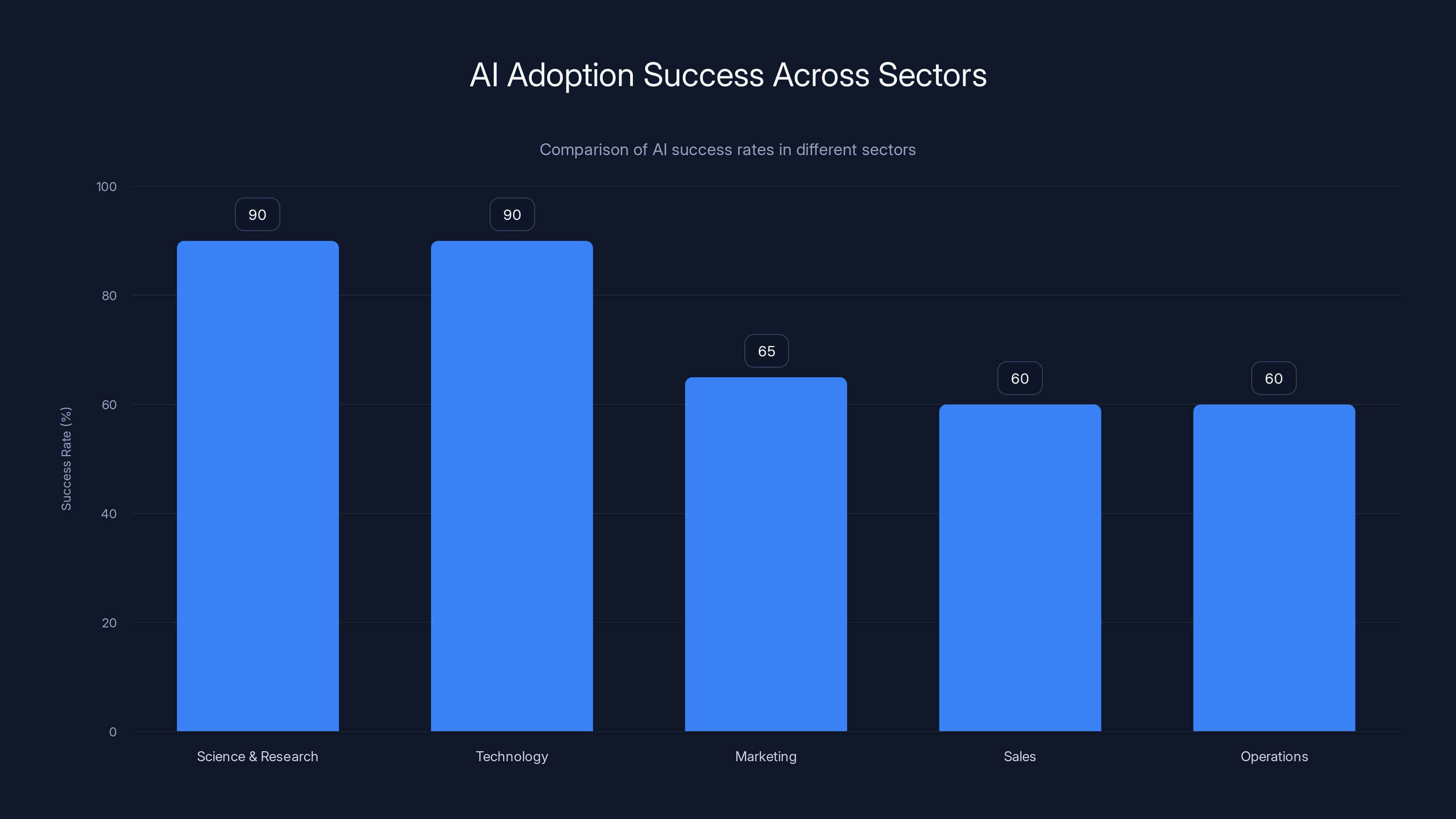 AI Adoption Success Across Sectors

Comparison of AI success rates in different sectors

Success Rate (%)

100
80
60
40
20
0

90
90
65
60
60

Science & Research
Technology
Marketing
Sales
Operations